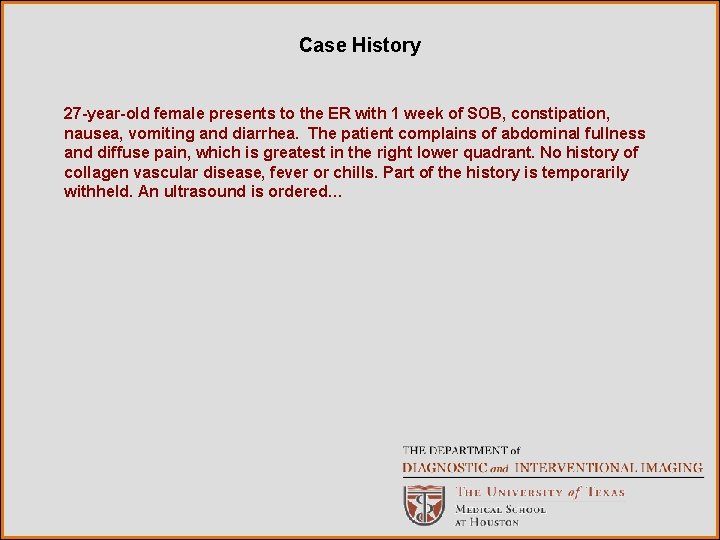 Case History

27-year-old female presents to the ER with 1 week of SOB, constipation, nausea, vomiting and diarrhea. The patient complains of abdominal fullness and diffuse pain, which is greatest in the right lower quadrant. No history of collagen vascular disease, fever or chills. Part of the history is temporarily withheld. An ultrasound is ordered…

THE DEPARTMENT of
DIAGNOSTIC and INTERVENTIONAL IMAGING

THE UNIVERSITY of TEXAS
MEDICAL SCHOOL
AT HOUSTON